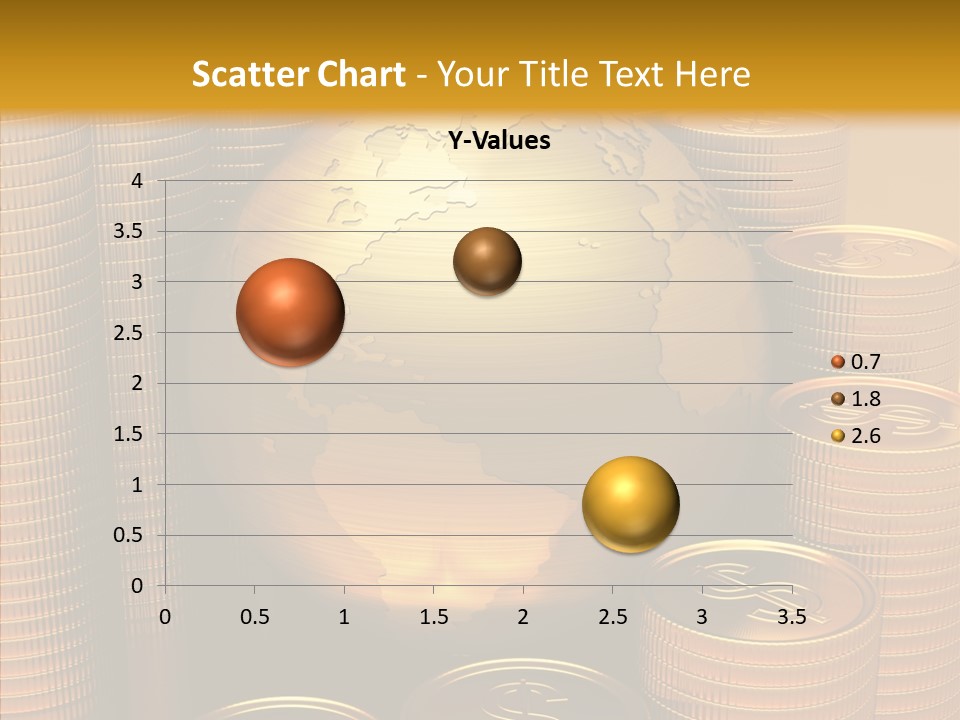 Scatter Chart - Your Title Text Here

Y-Values

4
3.5
3
2.5
2
1.5
1
0.5
0

0 0.5 1 1.5 2 2.5 3 3.5

0.7
1.8
2.6